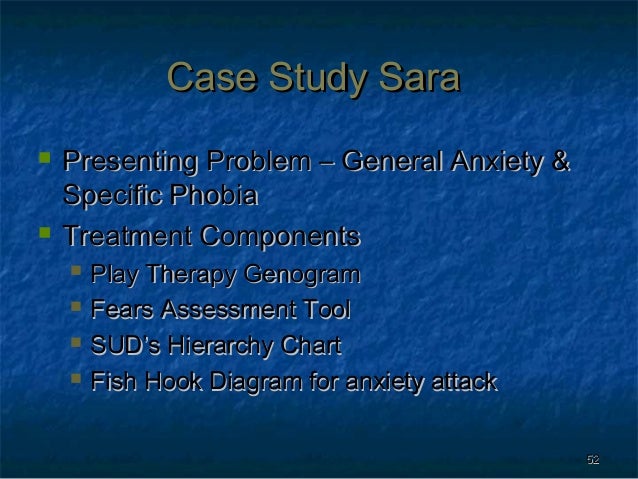 Case Study Sara

- Presenting Problem – General Anxiety & Specific Phobia
- Treatment Components
  - Play Therapy Genogram
  - Fears Assessment Tool
  - SUD's Hierarchy Chart
  - Fish Hook Diagram for anxiety attack

52